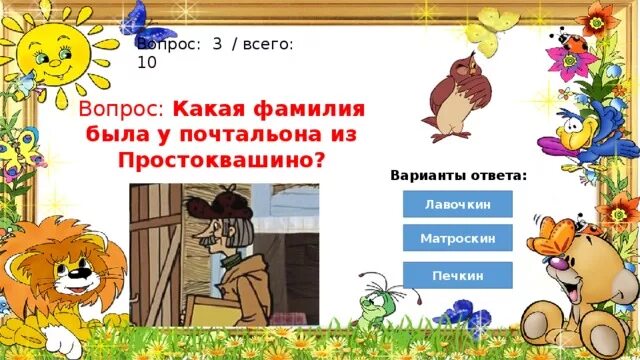 Вопрос: 3 / всего: 10

Вопрос: Какая фамилия была у почтальона из Простоквашино?

Варианты ответа:

Лавочкин

Матроскин

Печкин